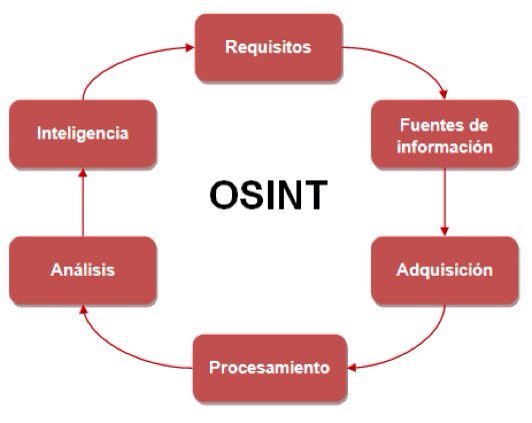 Requisitos

Fuentes de información

Adquisición

Procesamiento

Análisis

Inteligencia

OSINT